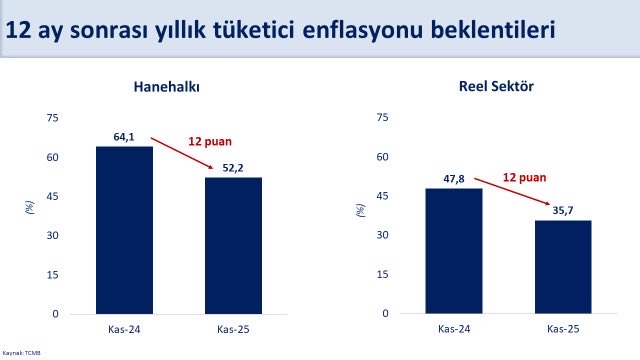 12 ay sonrası yıllık tüketici enflasyonu beklentileri

Hanehalkı

75
60
45
30
15
0
(%)

64,1
12 puan
52,2

Kas-24
Kas-25

Reel Sektör

75
60
45
30
15
0
(%)

47,8
12 puan
35,7

Kas-24
Kas-25

Kaynak: TCMB